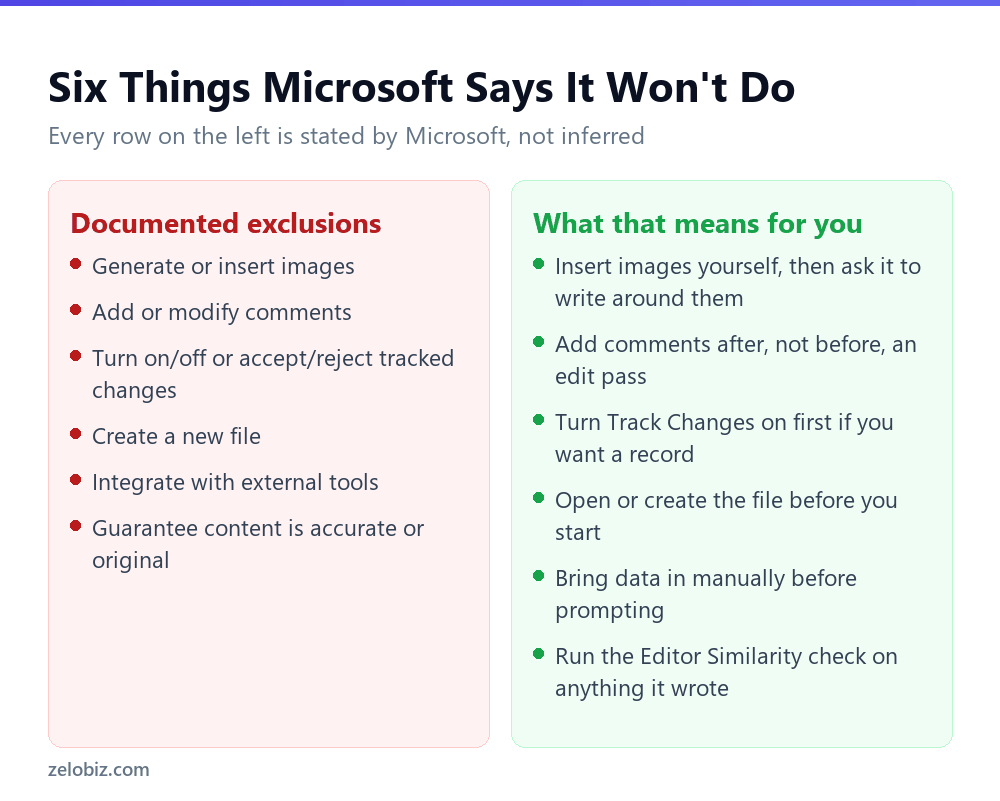 Six Things Microsoft Says It Won't Do

Every row on the left is stated by Microsoft, not inferred

Documented exclusions

- Generate or insert images
- Add or modify comments
- Turn on/off or accept/reject tracked changes
- Create a new file
- Integrate with external tools
- Guarantee content is accurate or original

What that means for you

- Insert images yourself, then ask it to write around them
- Add comments after, not before, an edit pass
- Turn Track Changes on first if you want a record
- Open or create the file before you start
- Bring data in manually before prompting
- Run the Editor Similarity check on anything it wrote

zelobiz.com